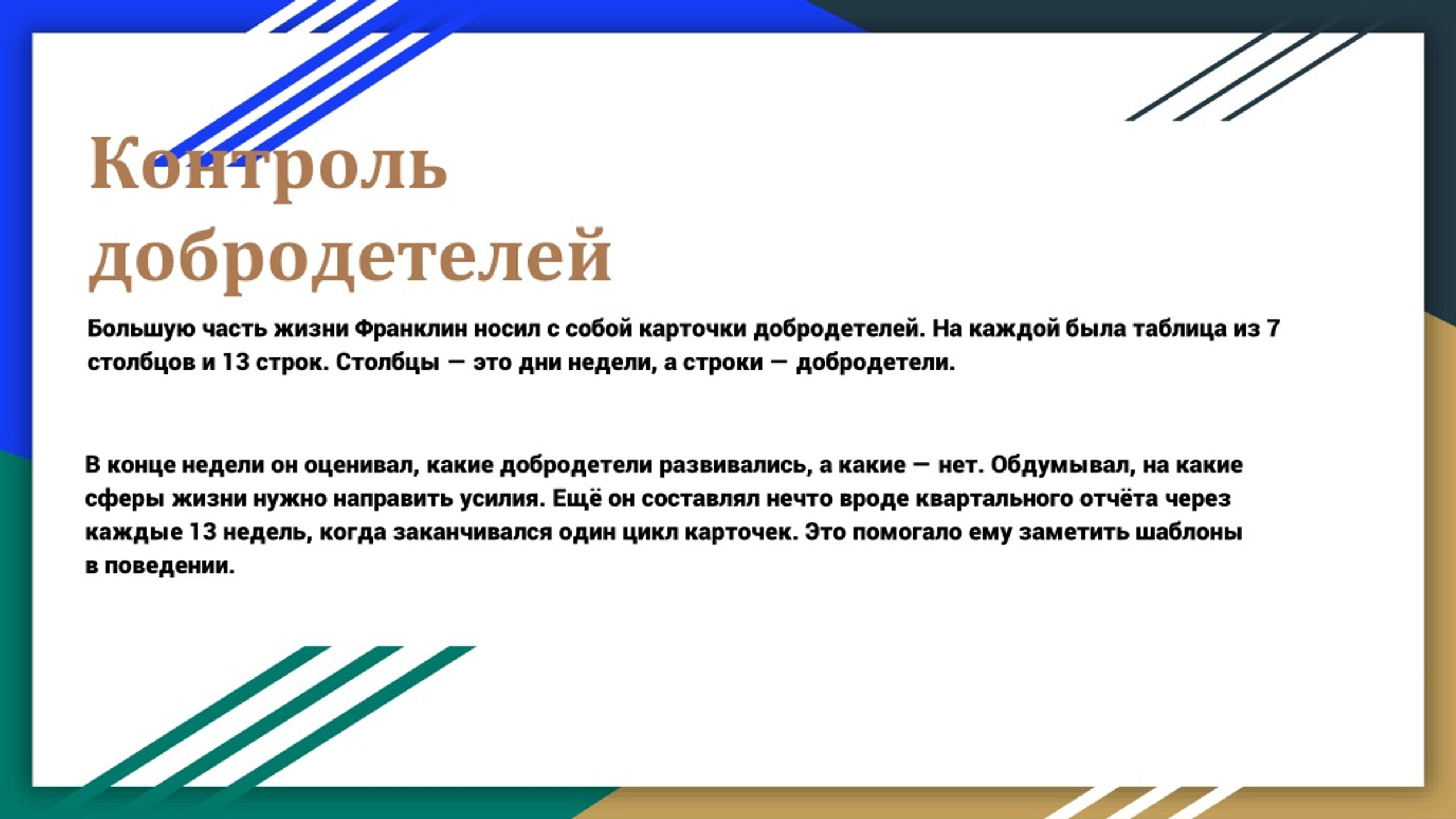 Контроль добродетелей

Большую часть жизни Франклин носил с собой карточки добродетелей. На каждой была таблица из 7 столбцов и 13 строк. Столбцы — это дни недели, а строки — добродетели.

В конце недели он оценивал, какие добродетели развивались, а какие — нет. Обдумывал, на какие сферы жизни нужно направить усилия. Ещё он составлял нечто вроде квартального отчёта через каждые 13 недель, когда заканчивался один цикл карточек. Это помогало ему заметить шаблоны в поведении.